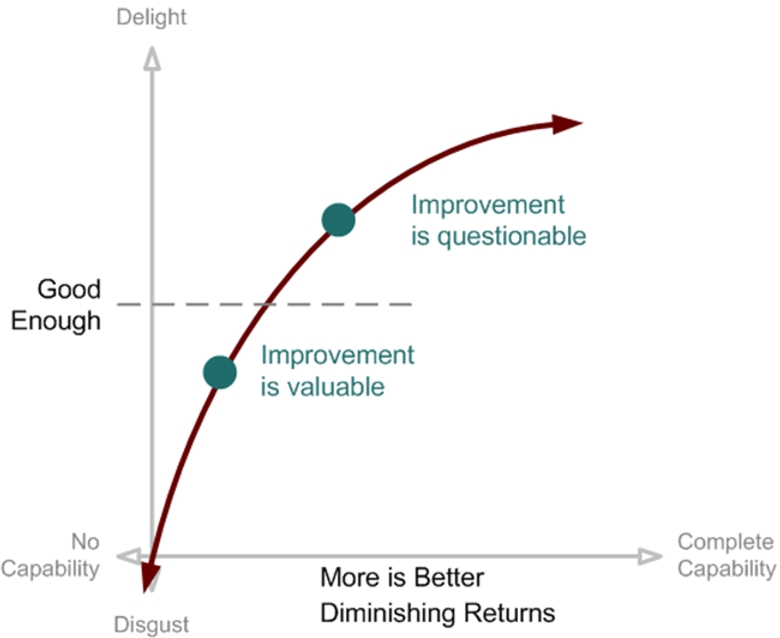 Delight

Improvement is questionable

Good Enough

Improvement is valuable

No Capability

Complete Capability

More is Better
Diminishing Returns

Disgust